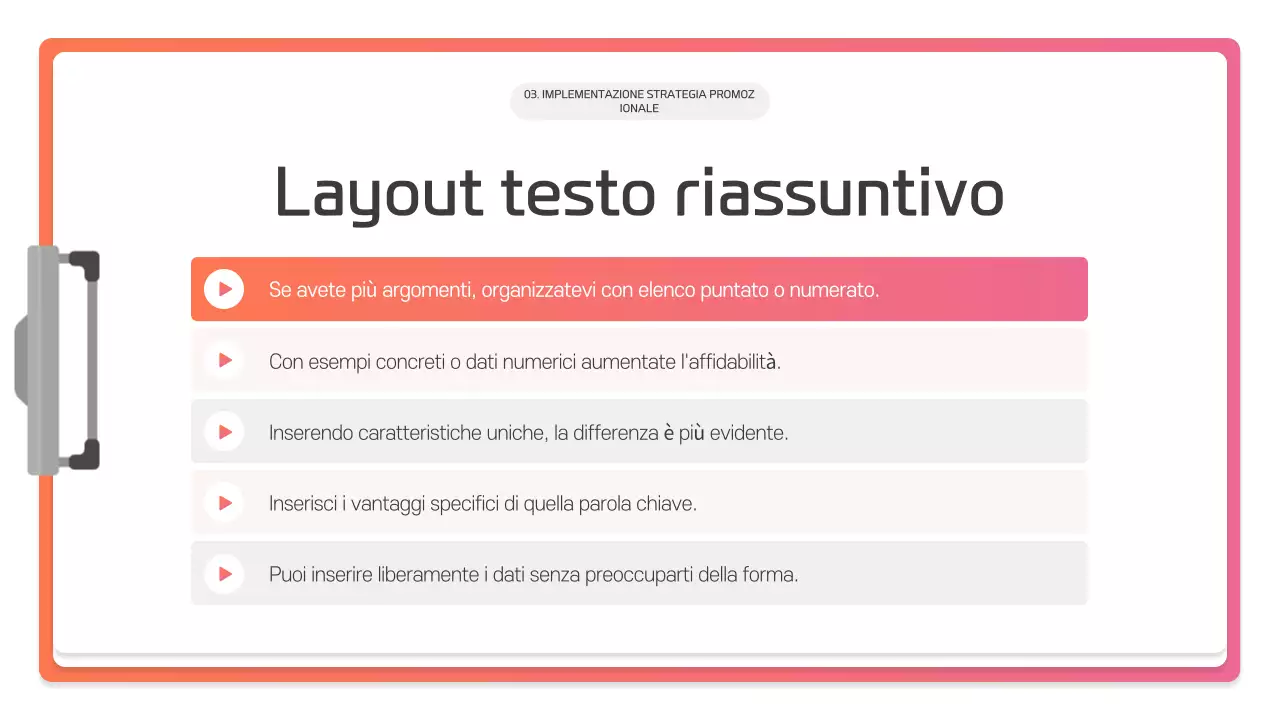 03. IMPLEMENTAZIONE STRATEGIA PROMOZ IONALE

Layout testo riassuntivo

Se avete più argomenti, organizzatevi con elenco puntato o numerato.

Con esempi concreti o dati numerici aumentate l'affidabilità.

Inserendo caratteristiche uniche, la differenza è più evidente.

Inserisci i vantaggi specifici di quella parola chiave.

Puoi inserire liberamente i dati senza preoccuparti della forma.